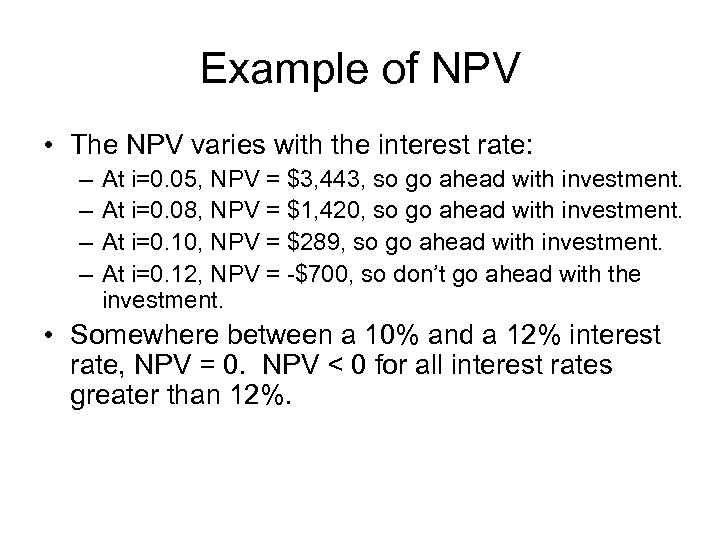 Example of NPV

• The NPV varies with the interest rate:

– At i=0.05, NPV = \$3,443, so go ahead with investment.

– At i=0.08, NPV = \$1,420, so go ahead with investment.

– At i=0.10, NPV = \$289, so go ahead with investment.

– At i=0.12, NPV = -\$700, so don't go ahead with the investment.

• Somewhere between a 10% and a 12% interest rate, NPV = 0. NPV < 0 for all interest rates greater than 12%.